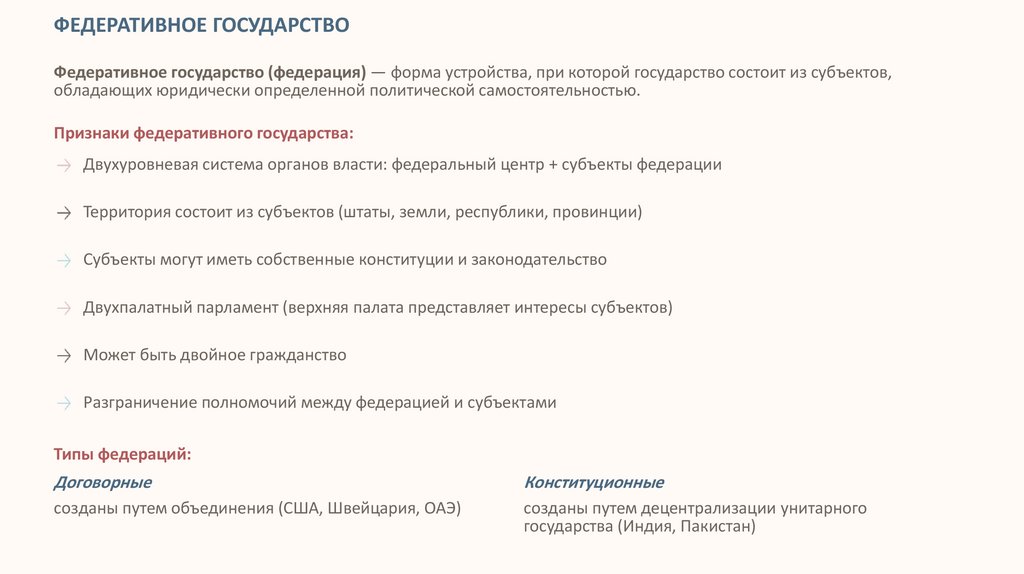 ФЕДЕРАТИВНОЕ ГОСУДАРСТВО

Федеративное государство (федерация) — форма устройства, при которой государство состоит из субъектов, обладающих юридически определенной политической самостоятельностью.

Признаки федеративного государства:

→ Двухуровневая система органов власти: федеральный центр + субъекты федерации

→ Территория состоит из субъектов (штаты, земли, республики, провинции)

→ Субъекты могут иметь собственные конституции и законодательство

→ Двухпалатный парламент (верхняя палата представляет интересы субъектов)

→ Может быть двойное гражданство

→ Разграничение полномочий между федерацией и субъектами

Типы федераций:

Договорные

созданы путем объединения (США, Швейцария, ОАЭ)

Конституционные

созданы путем децентрализации унитарного государства (Индия, Пакистан)